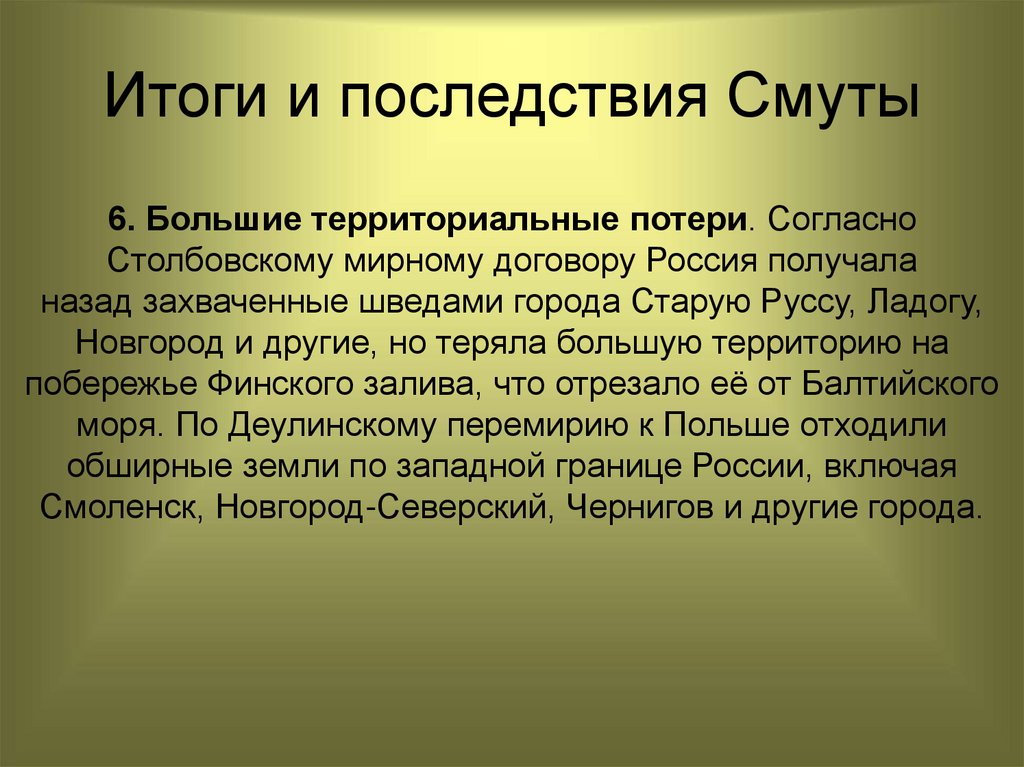 Итоги и последствия Смуты

6. Большие территориальные потери. Согласно Столбовскому мирному договору Россия получала назад захваченные шведами города Старую Руссу, Ладогу, Новгород и другие, но теряла большую территорию на побережье Финского залива, что отрезало её от Балтийского моря. По Деулинскому перемирию к Польше отходили обширные земли по западной границе России, включая Смоленск, Новгород-Северский, Чернигов и другие города.